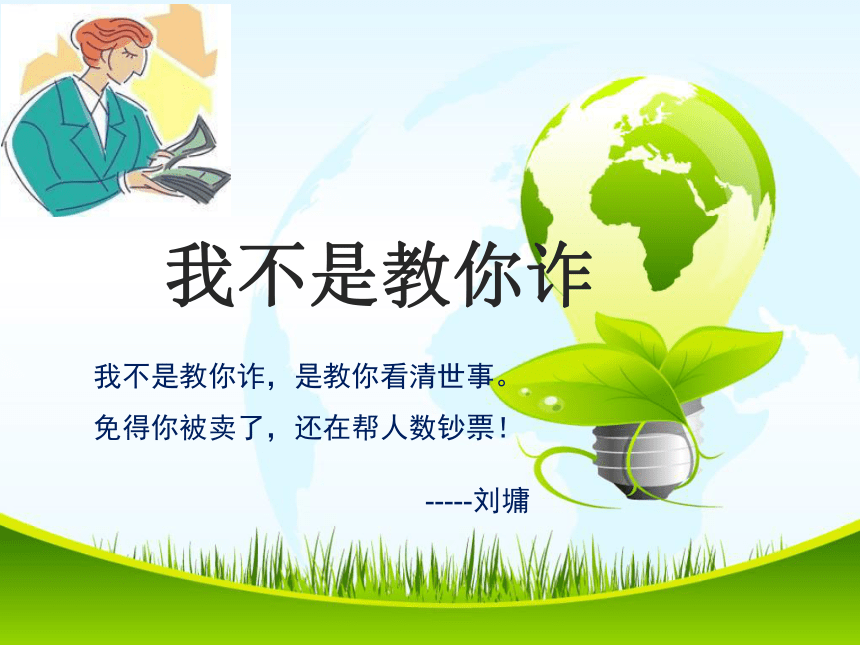 我不是教你诈

我不是教你诈，是教你看清世事。
免得你被卖了，还在帮人数钞票！

-----刘墉